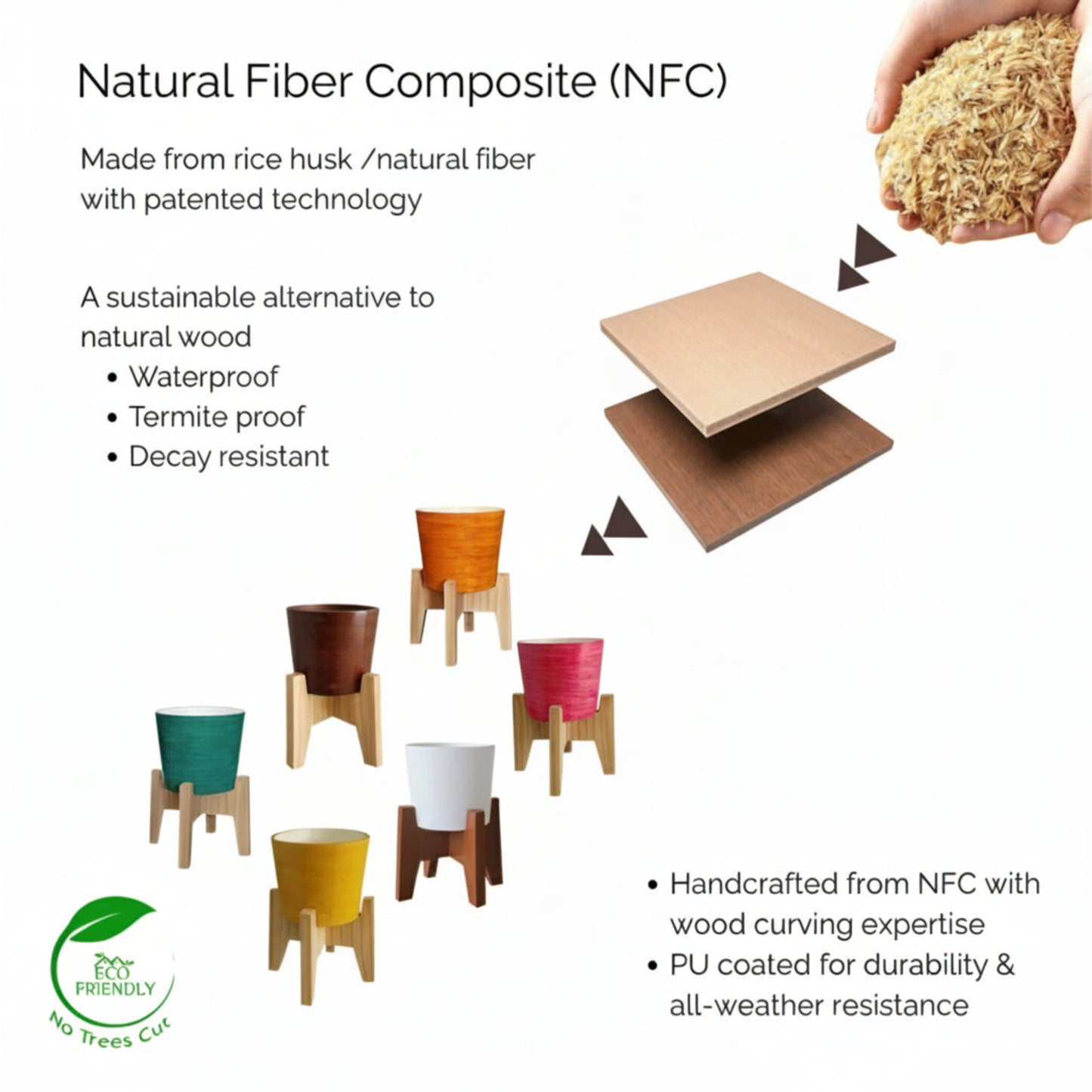 Natural Fiber Composite (NFC)

Made from rice husk /natural fiber with patented technology

A sustainable alternative to natural wood
• Waterproof
• Termite proof
• Decay resistant

ECO FRIENDLY
No Trees Cut

• Handcrafted from NFC with wood curving expertise
• PU coated for durability & all-weather resistance